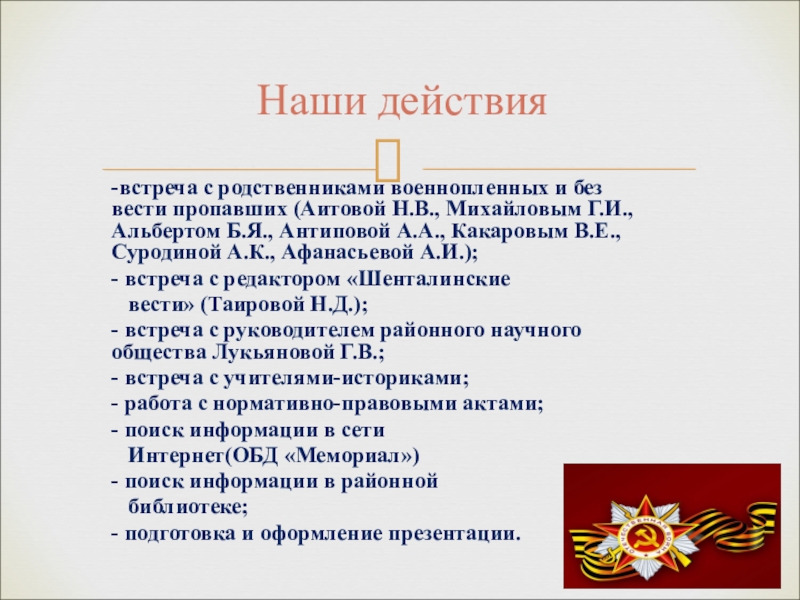 Наши действия

-встреча с родственниками военнопленных и без вести пропавших (Аитовой Н.В., Михайловым Г.И., Альбертом Б.Я., Антиповой А.А., Какаровым В.Е., Суродиной А.К., Афанасьевой А.И.);

- встреча с редактором «Шенталинские вести» (Таировой Н.Д.);

- встреча с руководителем районного научного общества Лукьяновой Г.В.;

- встреча с учителями-историками;

- работа с нормативно-правовыми актами;

- поиск информации в сети Интернет(ОБД «Мемориал»)

- поиск информации в районной библиотеке;

- подготовка и оформление презентации.

ОТЕЧЕСТВЕННАЯ ВОЙНА